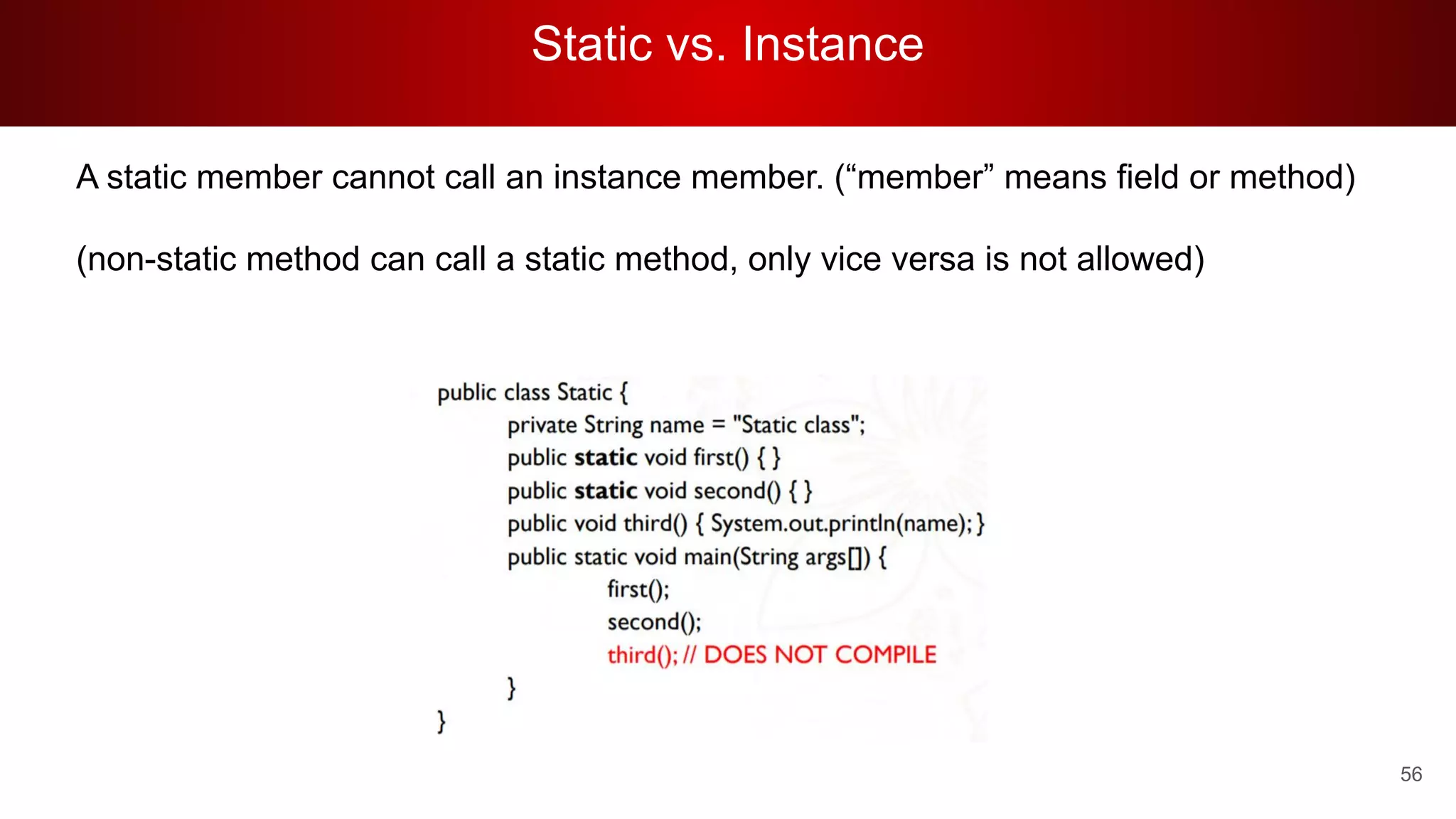 Static vs. Instance

A static member cannot call an instance member. (“member” means field or method)

(non-static method can call a static method, only vice versa is not allowed)

public class Static {
private String name = "Static class";
public static void first() { }
public static void second() { }
public void third() { System.out.println(name); }
public static void main(String args[]) {
first();
second();
third(); // DOES NOT COMPILE
}
}

56